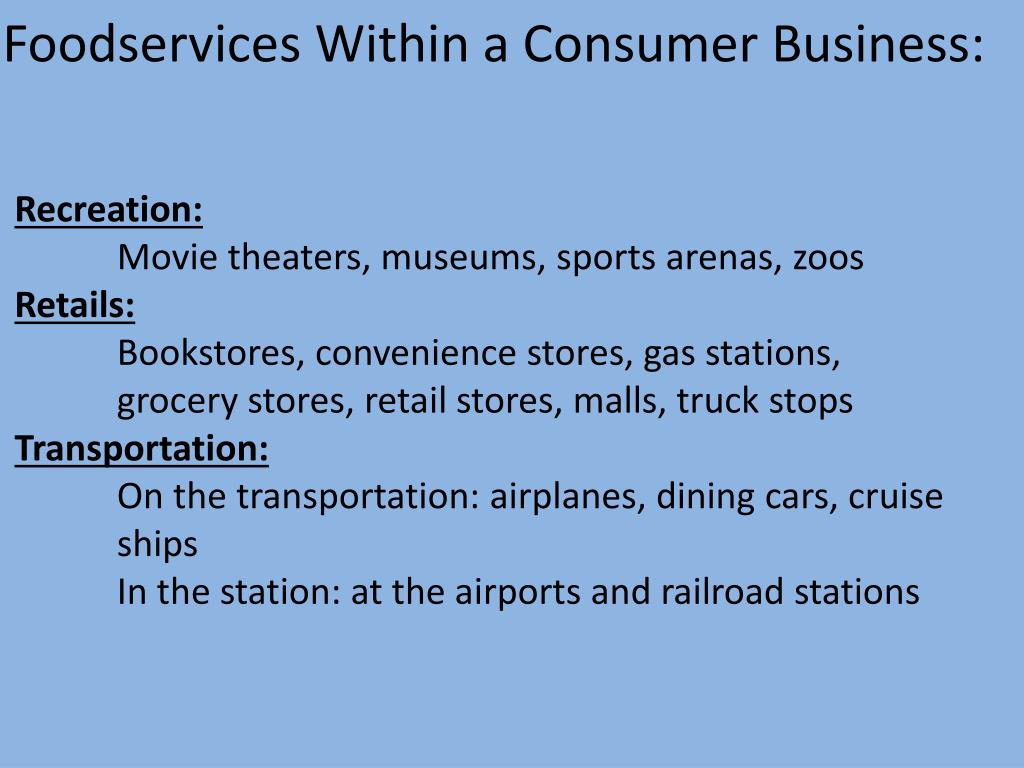 Foodservices Within a Consumer Business:

Recreation:
Movie theaters, museums, sports arenas, zoos
Retails:
Bookstores, convenience stores, gas stations, grocery stores, retail stores, malls, truck stops
Transportation:
On the transportation: airplanes, dining cars, cruise ships
In the station: at the airports and railroad stations